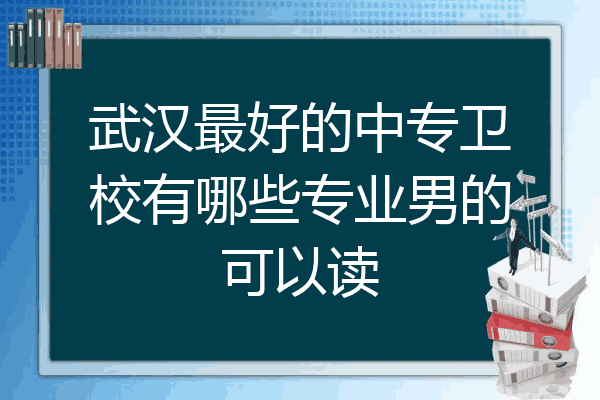 武汉最好的中专卫校有哪些专业男的可以读